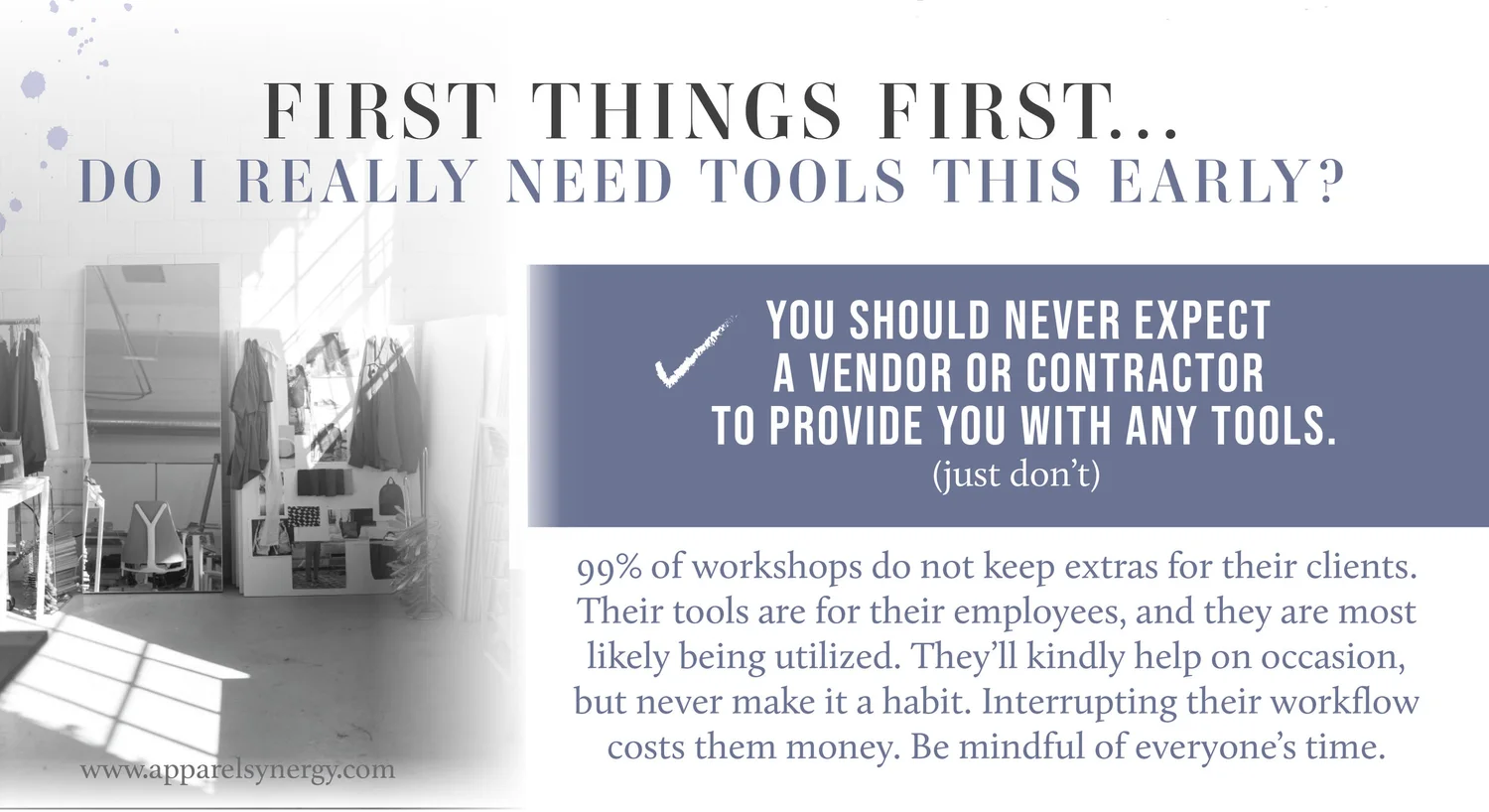 FIRST THINGS FIRST...
DO I REALLY NEED TOOLS THIS EARLY?

YOU SHOULD NEVER EXPECT A VENDOR OR CONTRACTOR TO PROVIDE YOU WITH ANY TOOLS.
(just don't)

99% of workshops do not keep extras for their clients. Their tools are for their employees, and they are most likely being utilized. They'll kindly help on occasion, but never make it a habit. Interrupting their workflow costs them money. Be mindful of everyone's time.

www.apparelsynergy.com